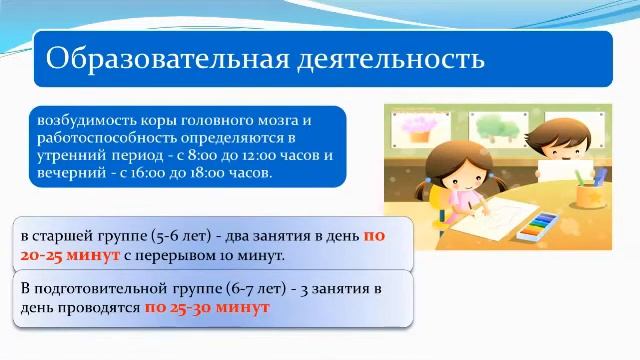 Образовательная деятельность

возбудимость коры головного мозга и работоспособность определяются в утренний период - с 8:00 до 12:00 часов и вечерний - с 16:00 до 18:00 часов.

в старшей группе (5-6 лет) - два занятия в день по 20-25 минут с перерывом 10 минут.

В подготовительной группе (6-7 лет) - 3 занятия в день проводятся по 25-30 минут